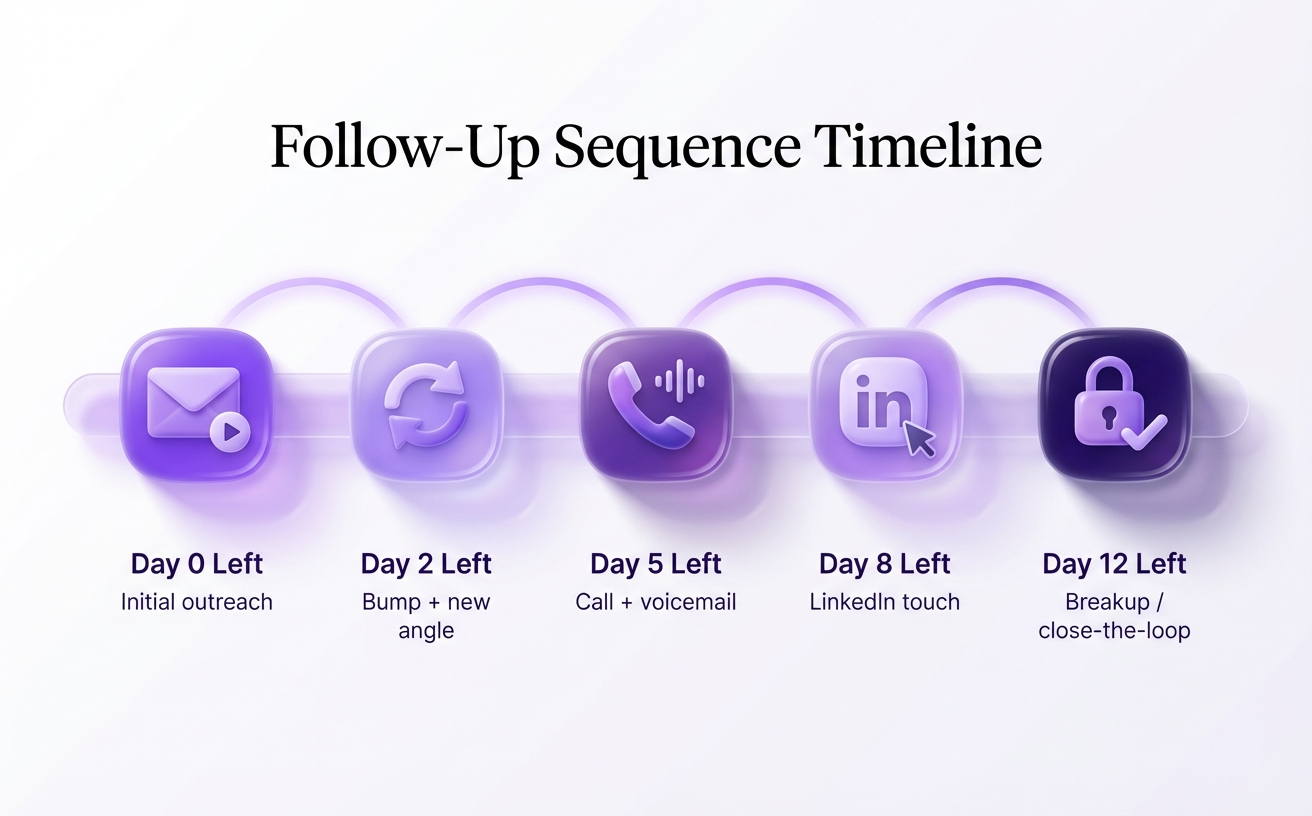 Follow-Up Sequence Timeline

in

Day 0 Left
Initial outreach

Day 2 Left
Bump + new angle

Day 5 Left
Call + voicemail

Day 8 Left
LinkedIn touch

Day 12 Left
Breakup / close-the-loop